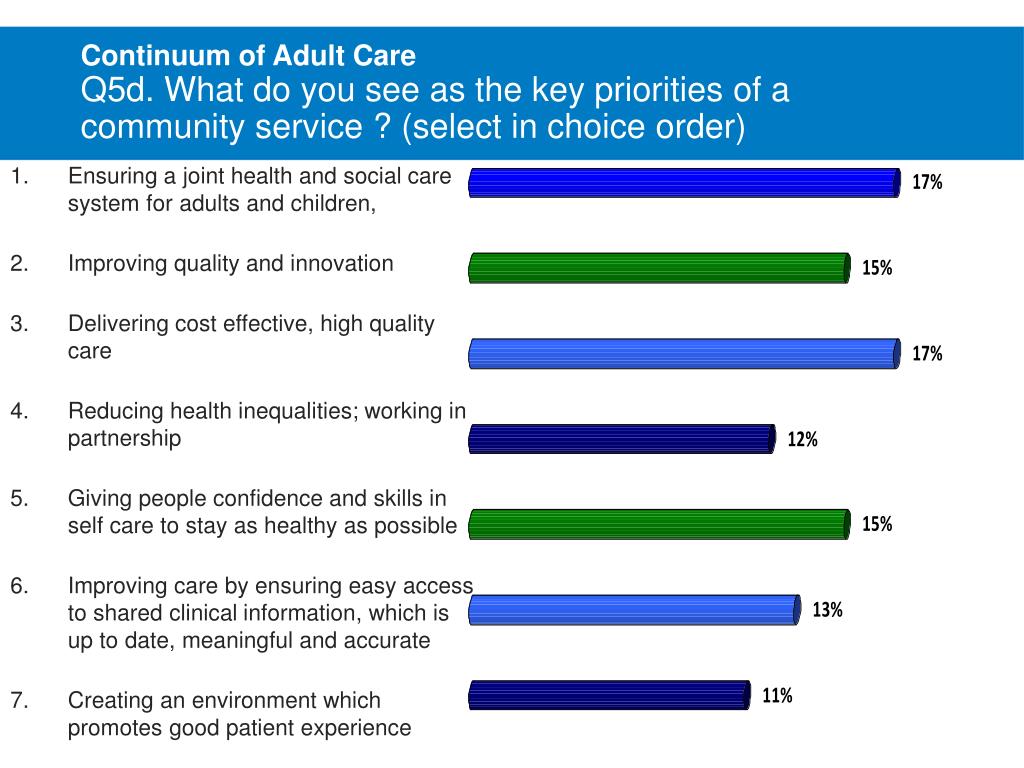 Continuum of Adult Care
Q5d. What do you see as the key priorities of a community service ? (select in choice order)

1. Ensuring a joint health and social care system for adults and children,

2. Improving quality and innovation

3. Delivering cost effective, high quality care

4. Reducing health inequalities; working in partnership

5. Giving people confidence and skills in self care to stay as healthy as possible

6. Improving care by ensuring easy access to shared clinical information, which is up to date, meaningful and accurate

7. Creating an environment which promotes good patient experience

17%
15%
17%
12%
15%
13%
11%